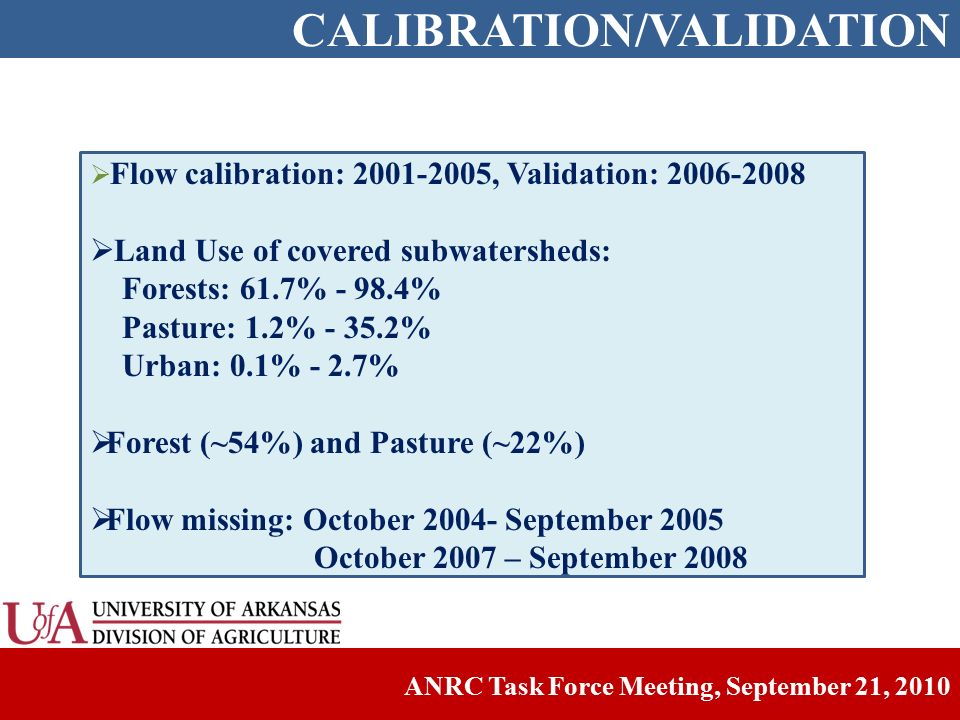 CALIBRATION/VALIDATION

➢Flow calibration: 2001-2005, Validation: 2006-2008

➢Land Use of covered subwatersheds:
Forests: 61.7% - 98.4%
Pasture: 1.2% - 35.2%
Urban: 0.1% - 2.7%

➢Forest (~54%) and Pasture (~22%)

➢Flow missing: October 2004- September 2005
October 2007 – September 2008

UofA UNIVERSITY OF ARKANSAS
DIVISION OF AGRICULTURE

ANRC Task Force Meeting, September 21, 2010